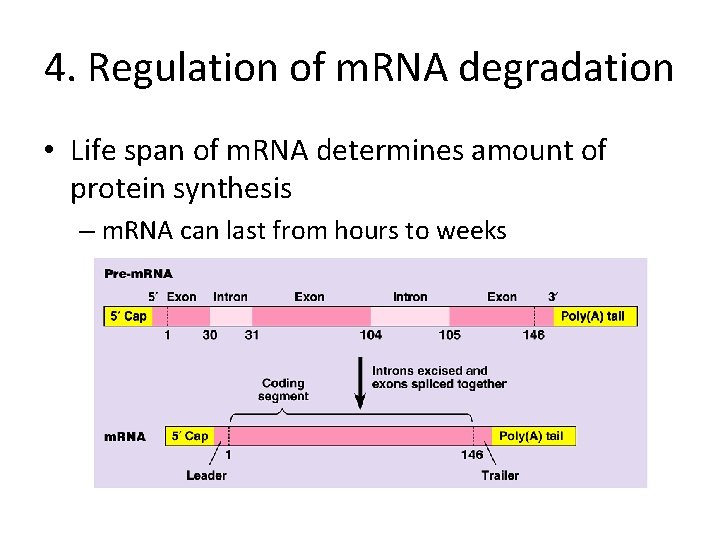 4. Regulation of mRNA degradation

• Life span of mRNA determines amount of protein synthesis

– mRNA can last from hours to weeks

Pre-mRNA

5′ Exon Intron Exon Intron Exon 3′

5′ Cap Poly(A) tail

1 30 31 104 105 146

Introns excised and exons spliced together

Coding segment

mRNA 5′ Cap Poly(A) tail

1 146

Leader Trailer